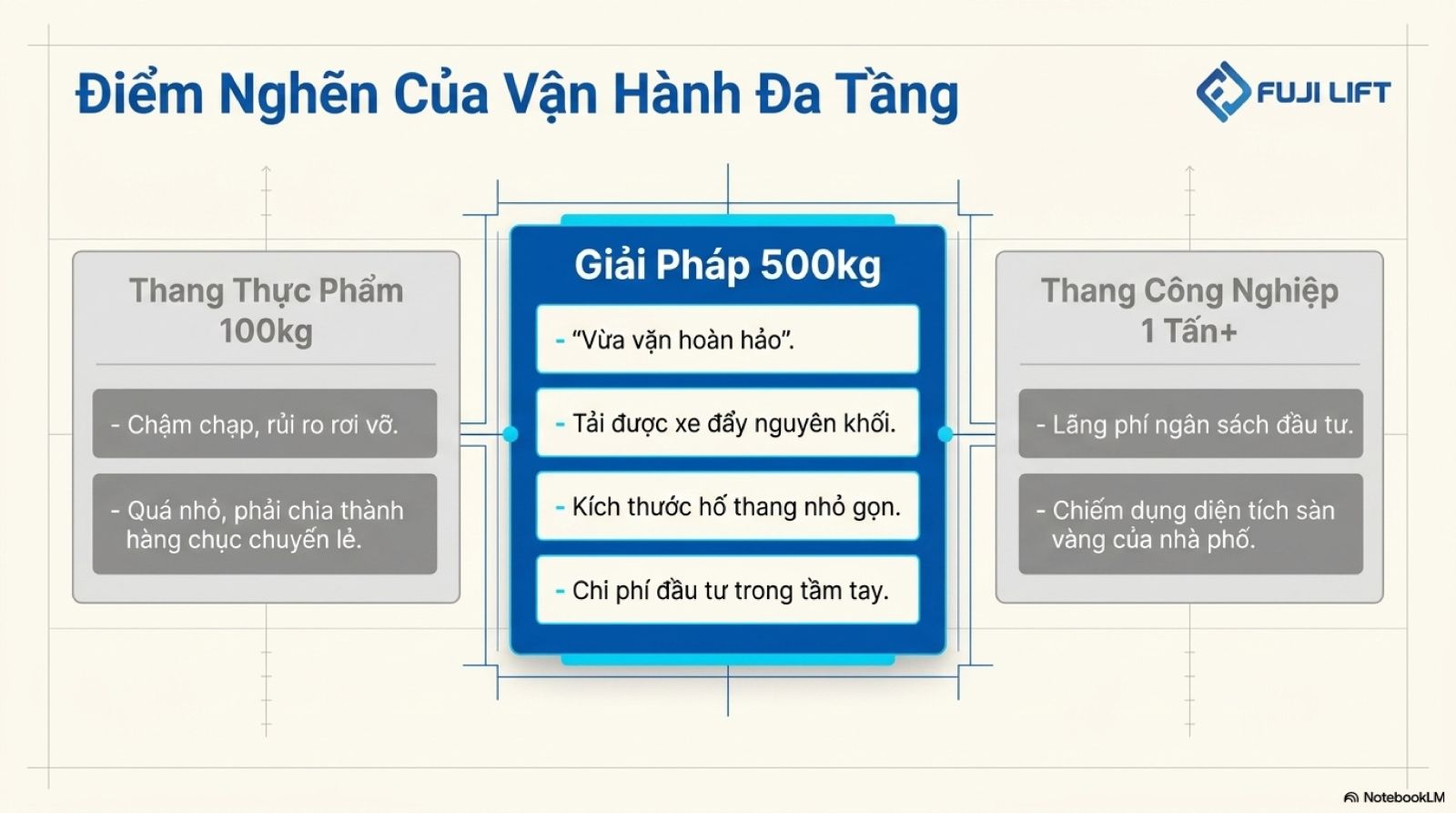 Điểm Nghẽn Của Vận Hành Đa Tầng

FUJI LIFT

Thang Thực Phẩm 100kg

- Chậm chạp, rủi ro rơi vỡ.

- Quá nhỏ, phải chia thành hàng chục chuyến lẻ.

Giải Pháp 500kg

- "Vừa vặn hoàn hảo".

- Tải được xe đẩy nguyên khối.

- Kích thước hố thang nhỏ gọn.

- Chi phí đầu tư trong tầm tay.

Thang Công Nghiệp 1 Tấn+

- Lãng phí ngân sách đầu tư.

- Chiếm dụng diện tích sàn vàng của nhà phố.

NotebookLM